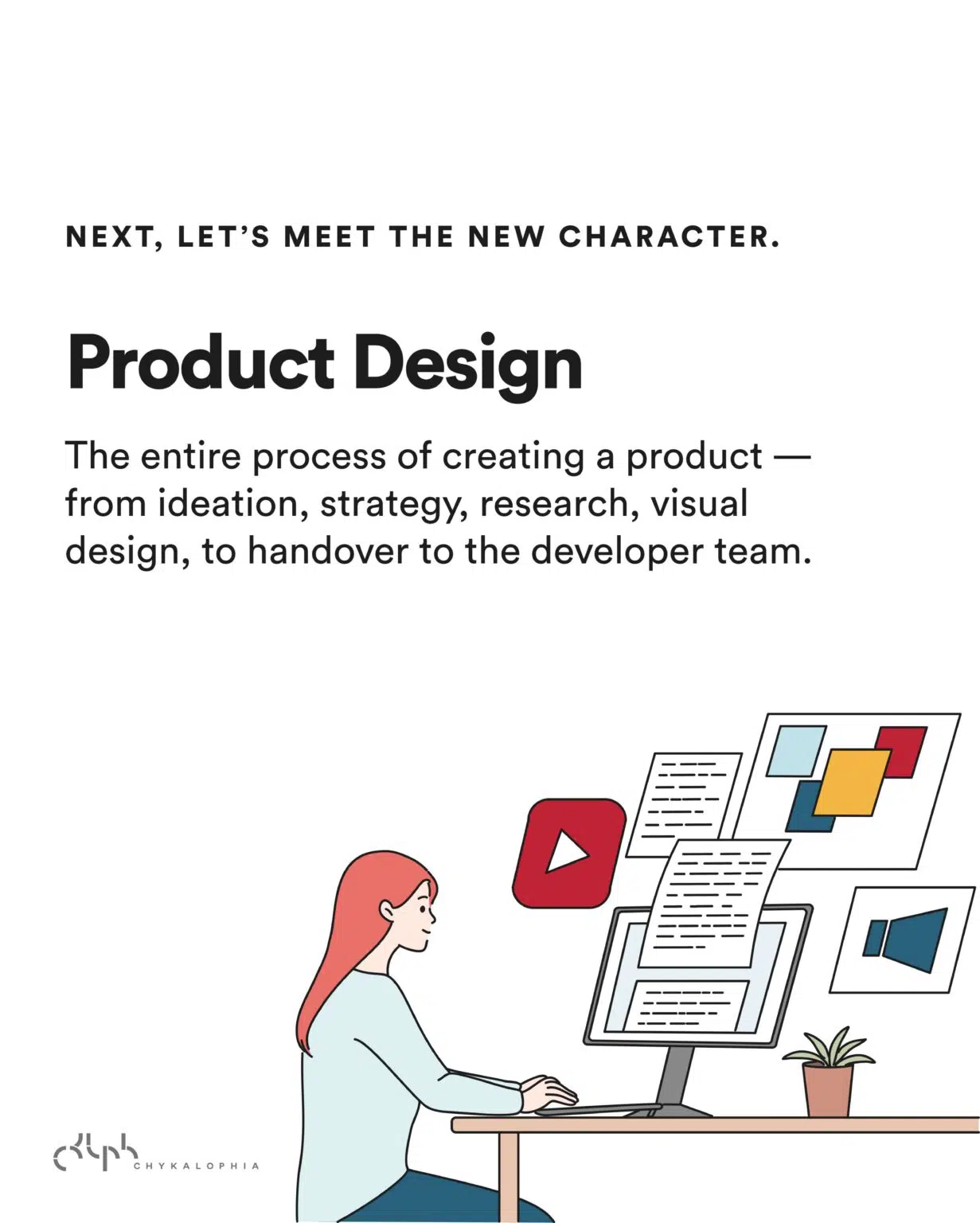 NEXT, LET'S MEET THE NEW CHARACTER.

Product Design

The entire process of creating a product — from ideation, strategy, research, visual design, to handover to the developer team.

CHYKALOPHIA